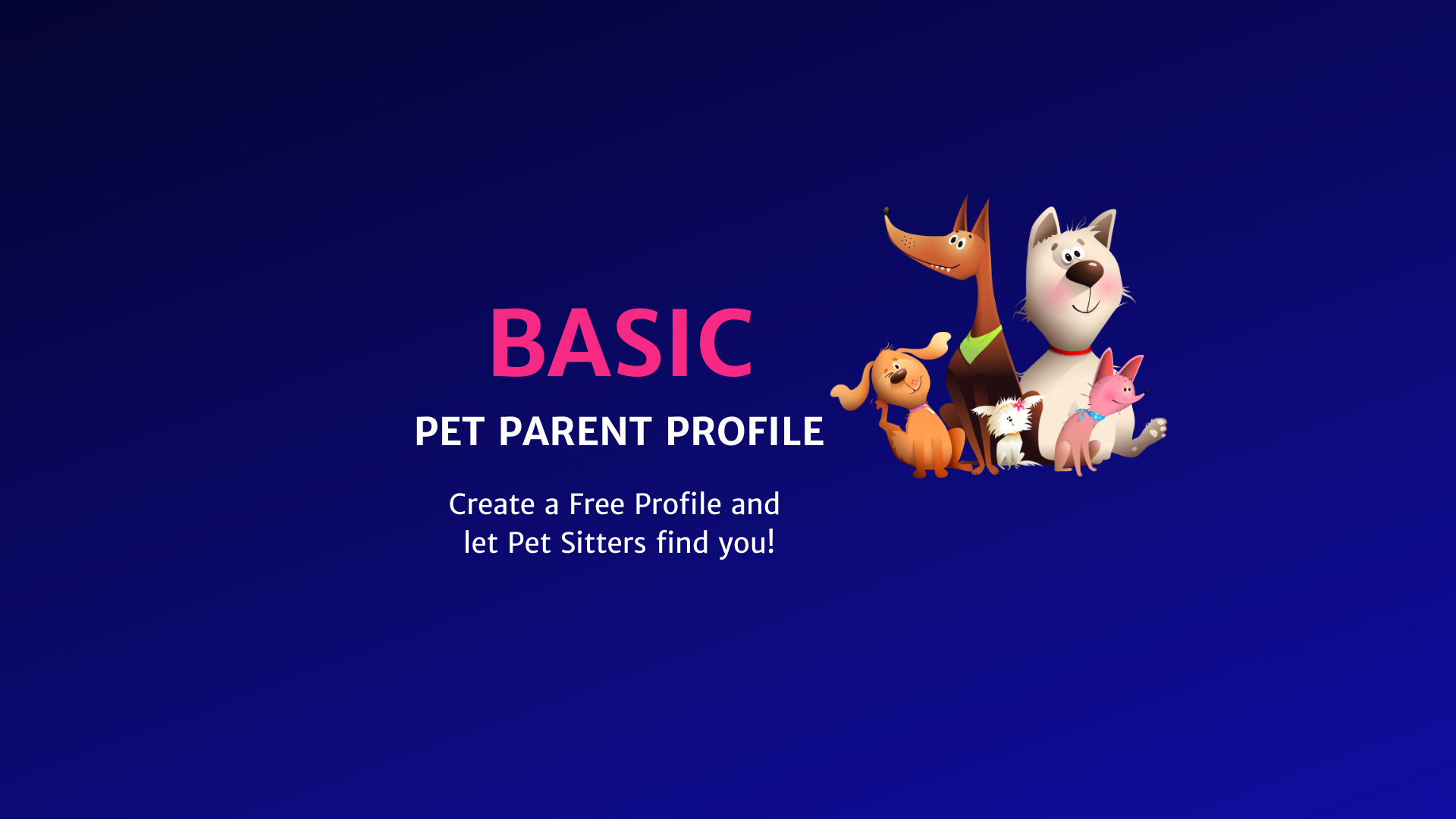 BASIC

PET PARENT PROFILE

Create a Free Profile and let Pet Sitters find you!